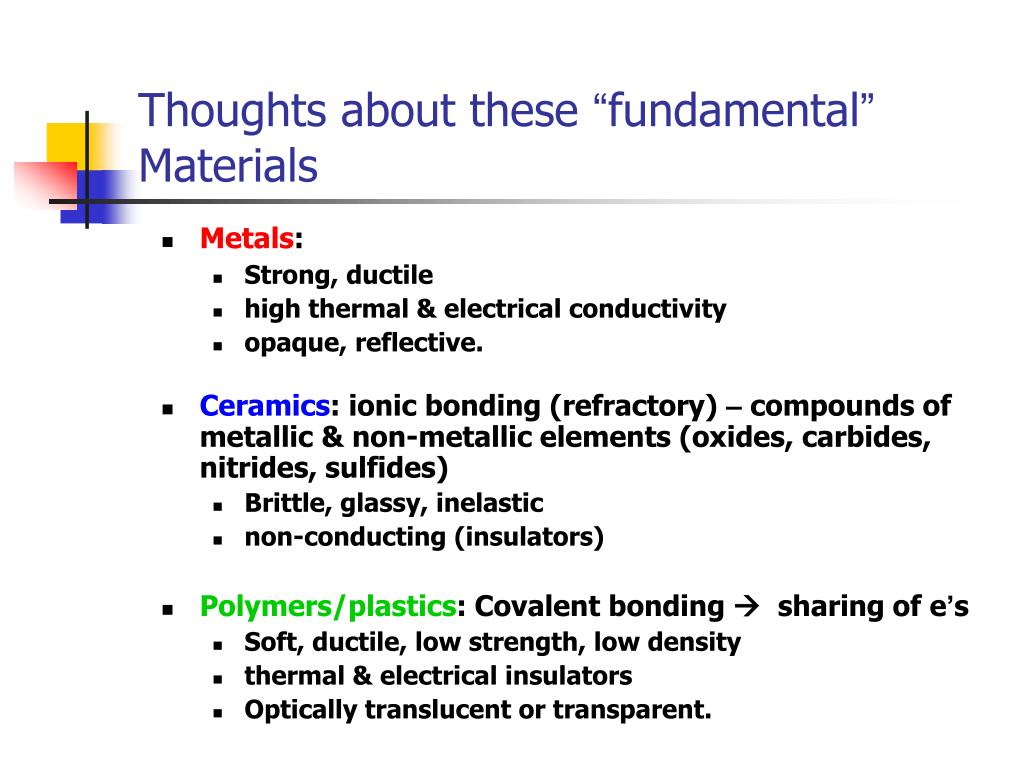 Thoughts about these “fundamental” Materials

- Metals:
  - Strong, ductile
  - high thermal & electrical conductivity
  - opaque, reflective.
- Ceramics: ionic bonding (refractory) – compounds of metallic & non-metallic elements (oxides, carbides, nitrides, sulfides)
  - Brittle, glassy, inelastic
  - non-conducting (insulators)
- Polymers/plastics: Covalent bonding → sharing of e’s
  - Soft, ductile, low strength, low density
  - thermal & electrical insulators
  - Optically translucent or transparent.